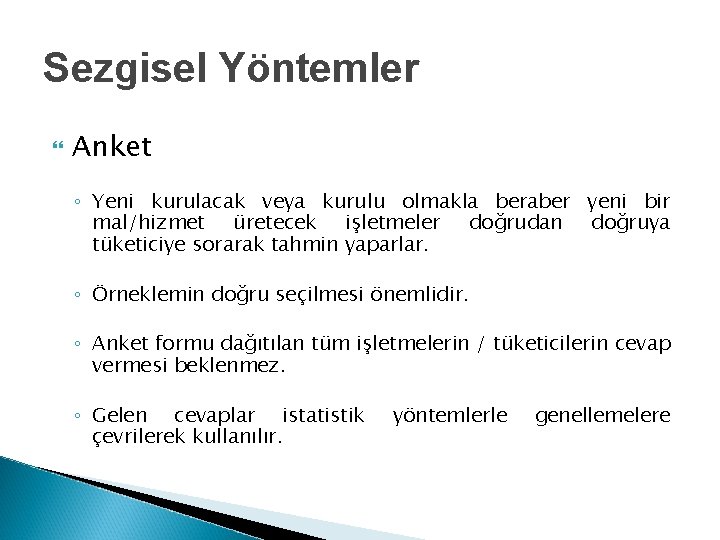 Sezgisel Yöntemler

Anket

◦ Yeni kurulacak veya kurulu olmakla beraber yeni bir mal/hizmet üretecek işletmeler doğrudan doğruya tüketiciye sorarak tahmin yaparlar.

◦ Örneklemin doğru seçilmesi önemlidir.

◦ Anket formu dağıtılan tüm işletmelerin / tüketicilerin cevap vermesi beklenmez.

◦ Gelen cevaplar istatistik yöntemlerle genellemelere çevrilerek kullanılır.